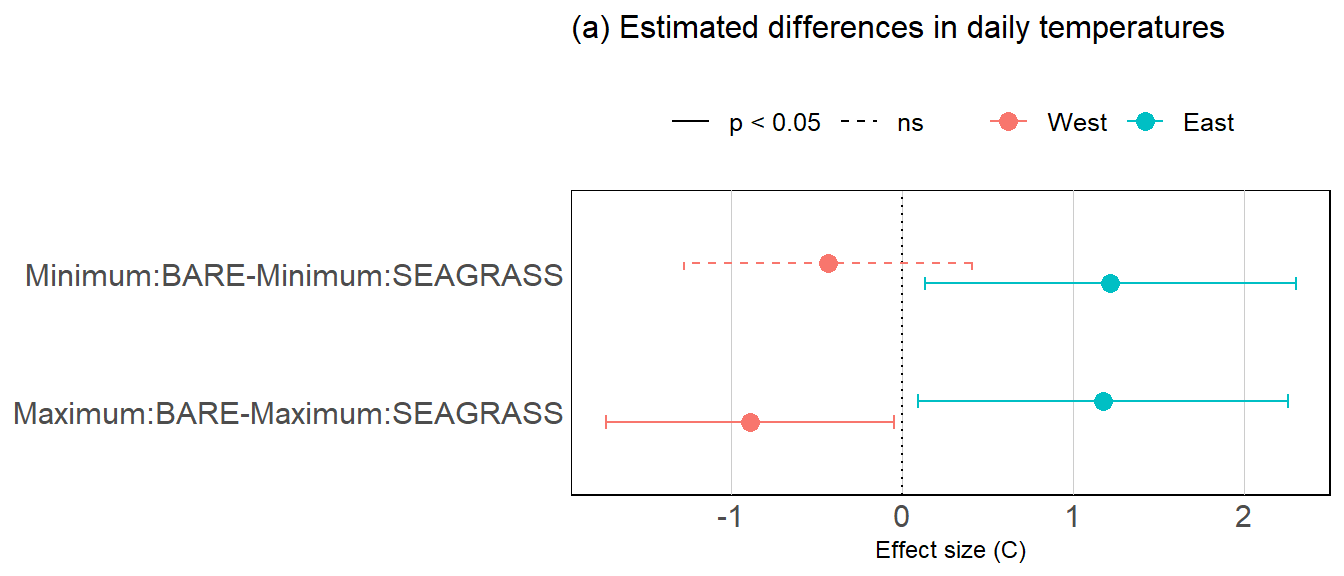 (a) Estimated differences in daily temperatures

p < 0.05 ns West East

Minimum:BARE-Minimum:SEAGRASS

Maximum:BARE-Maximum:SEAGRASS

-1 0 1 2

Effect size (C)